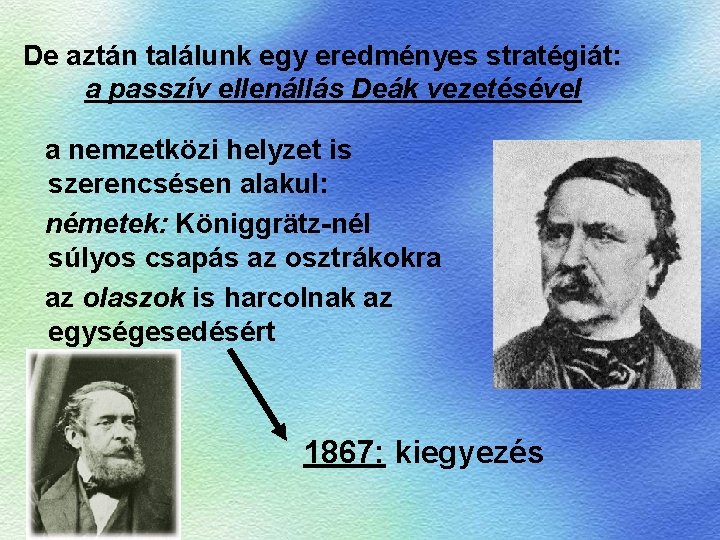 De aztán találunk egy eredményes stratégiát:
a passzív ellenállás Deák vezetésével

a nemzetközi helyzet is szerencsésen alakul:

németek: Königgrätz-nél súlyos csapás az osztrákokra

az olaszok is harcolnak az egységesedésért

1867: kiegyezés